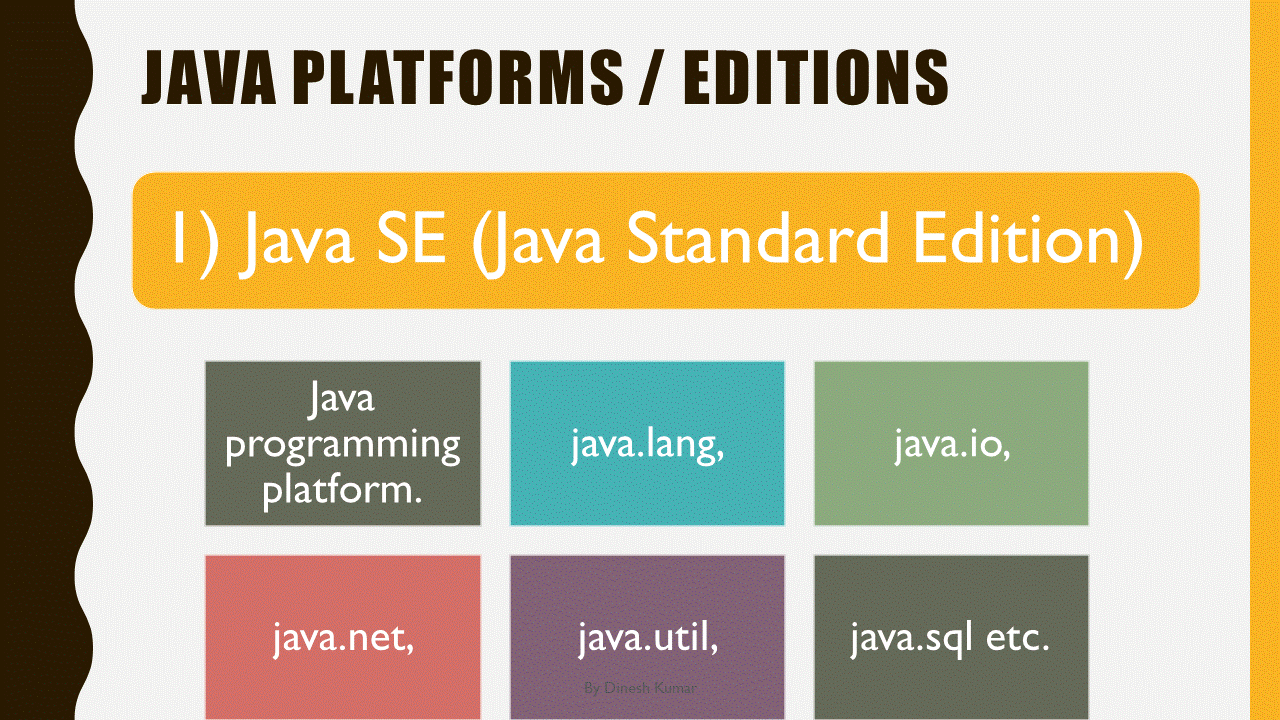 JAVA PLATFORMS / EDITIONS

1) Java SE (Java Standard Edition)

Java programming platform.

java.lang,

java.io,

java.net,

java.util,

java.sql etc.

By Dinesh Kumar